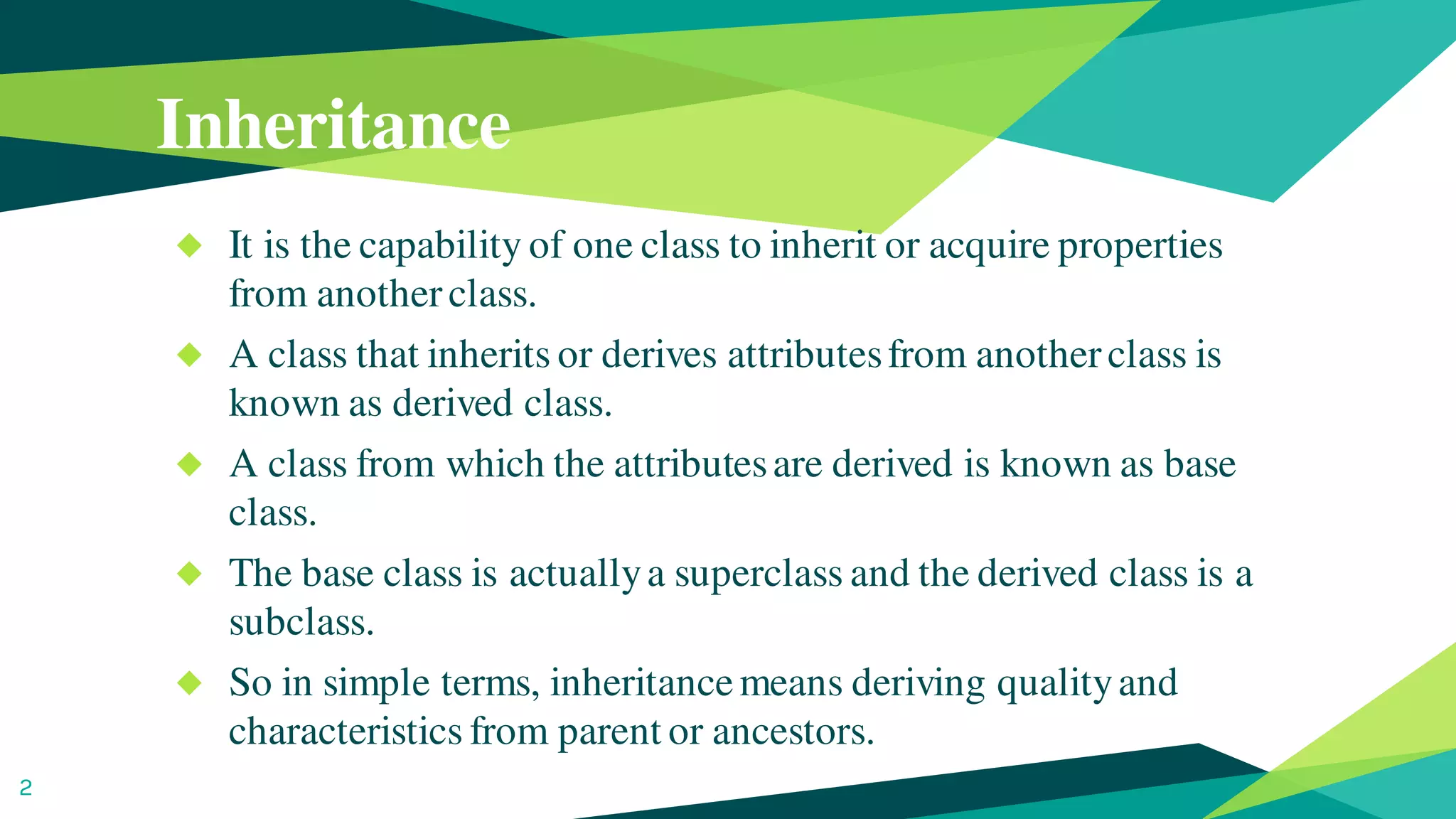 Inheritance

◆ It is the capability of one class to inherit or acquire properties from another class.

◆ A class that inherits or derives attributes from another class is known as derived class.

◆ A class from which the attributes are derived is known as base class.

◆ The base class is actually a superclass and the derived class is a subclass.

◆ So in simple terms, inheritance means deriving quality and characteristics from parent or ancestors.

2